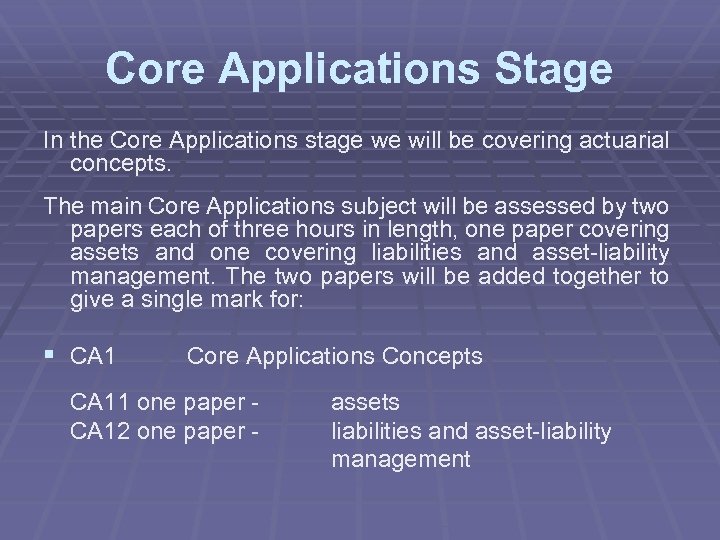 Core Applications Stage

In the Core Applications stage we will be covering actuarial concepts.

The main Core Applications subject will be assessed by two papers each of three hours in length, one paper covering assets and one covering liabilities and asset-liability management. The two papers will be added together to give a single mark for:

▪ CA1 Core Applications Concepts

CA11 one paper - assets
CA12 one paper - liabilities and asset-liability management